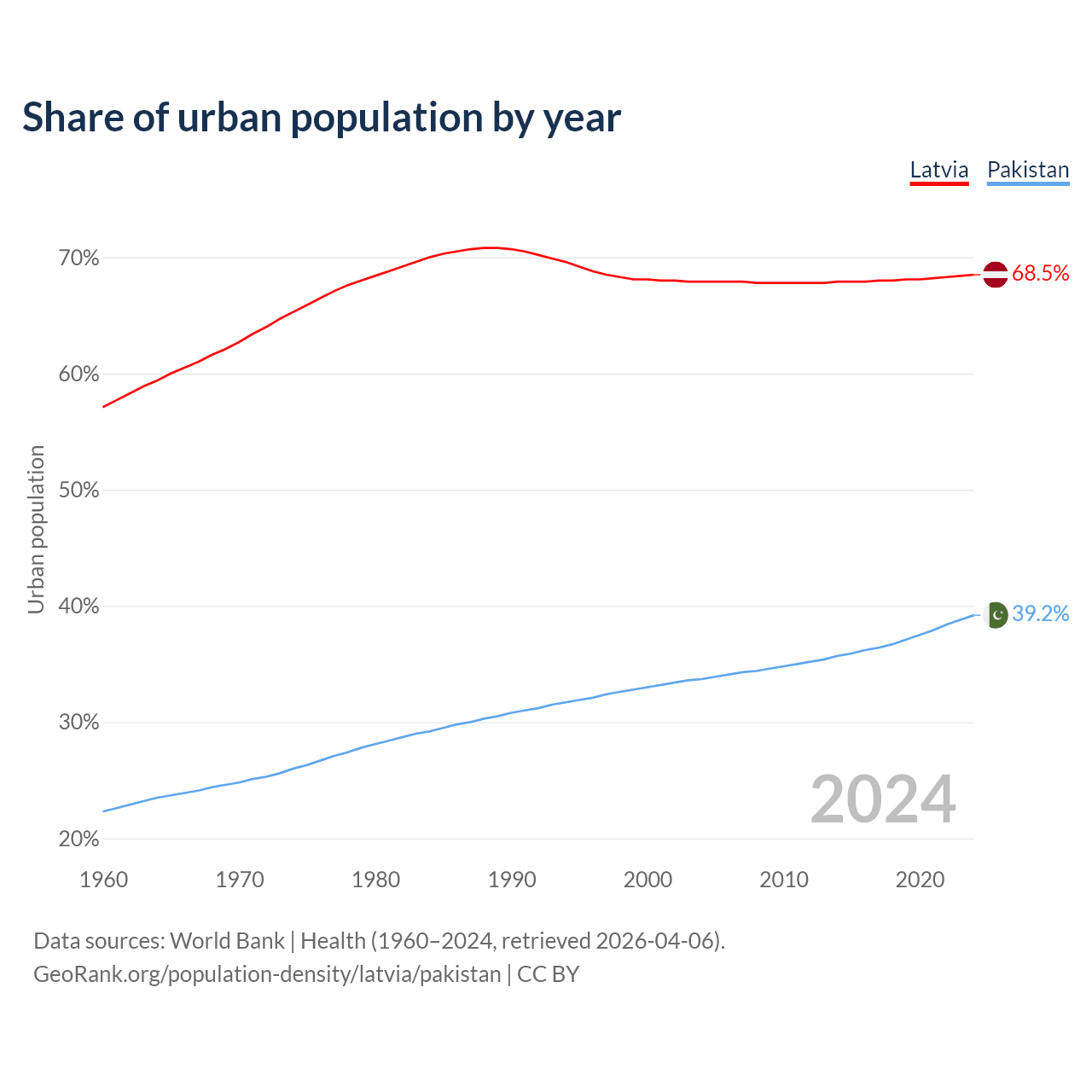 Share of urban population by year

Latvia Pakistan

Urban population

70%
60%
50%
40%
30%
20%

68.5%
39.2%

2024

1960 1970 1980 1990 2000 2010 2020

Data sources: World Bank | Health (1960–2024, retrieved 2026-04-06).
GeoRank.org/population-density/latvia/pakistan | CC BY